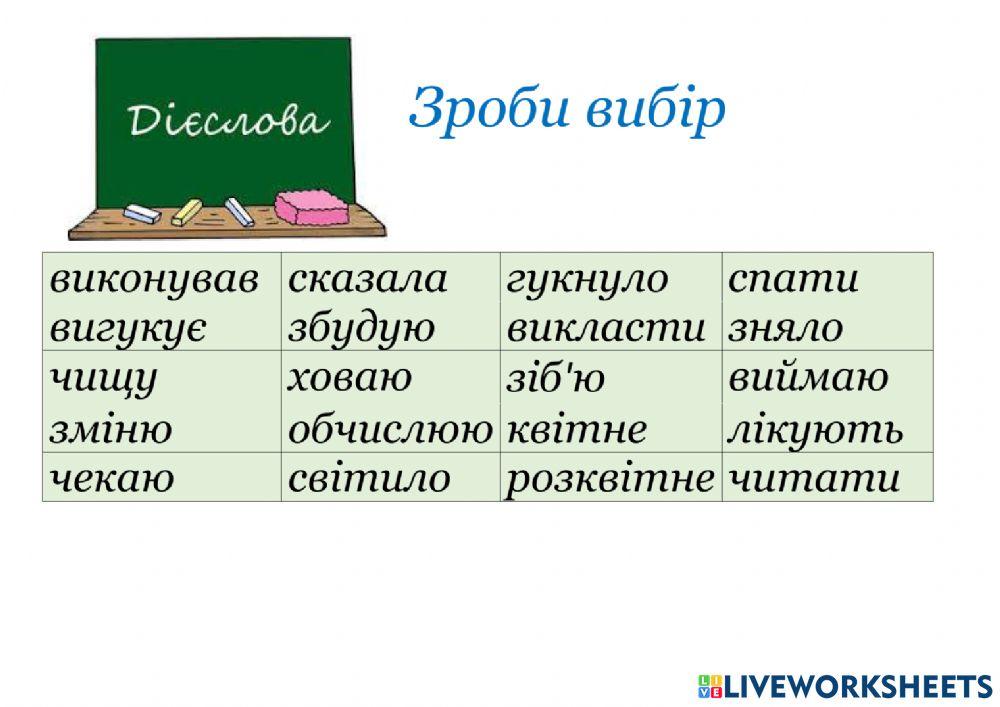 Дієслова

Зроби вибір

| виконував вигукує | сказала збудую | гукнуло викласти | спати зняло |
|---|---|---|---|
| чищу зміню | ховаю обчислюю | зіб'ю квітне | виймаю лікують |
| чекаю | світило | розквітне | читати |

LIVEWORKSHEETS